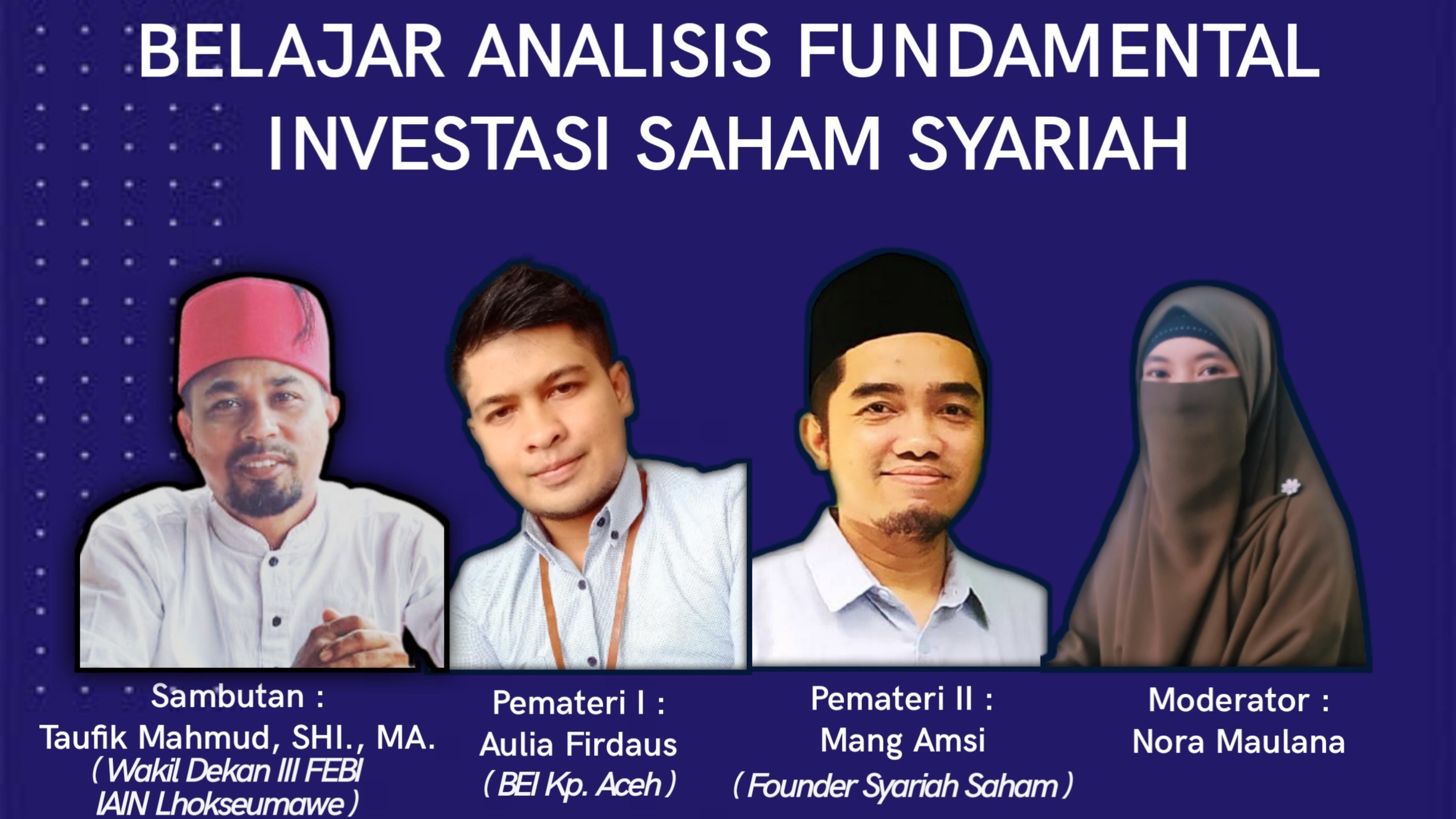 BELAJAR ANALISIS FUNDAMENTAL INVESTASI SAHAM SYARIAH

Sambutan :
Taufik Mahmud, SHI., MA.
( Wakil Dekan III FEBI IAIN Lhokseumawe )

Pemateri I :
Aulia Firdaus
( BEI Kp. Aceh )

Pemateri II :
Mang Amsi
( Founder Syariah Saham )

Moderator :
Nora Maulana